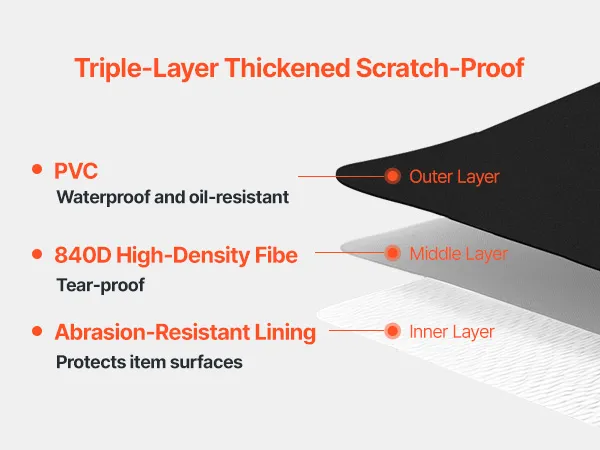 Triple-Layer Thickened Scratch-Proof

PVC
Waterproof and oil-resistant

Outer Layer

840D High-Density Fibe
Tear-proof

Middle Layer

Abrasion-Resistant Lining
Protects item surfaces

Inner Layer